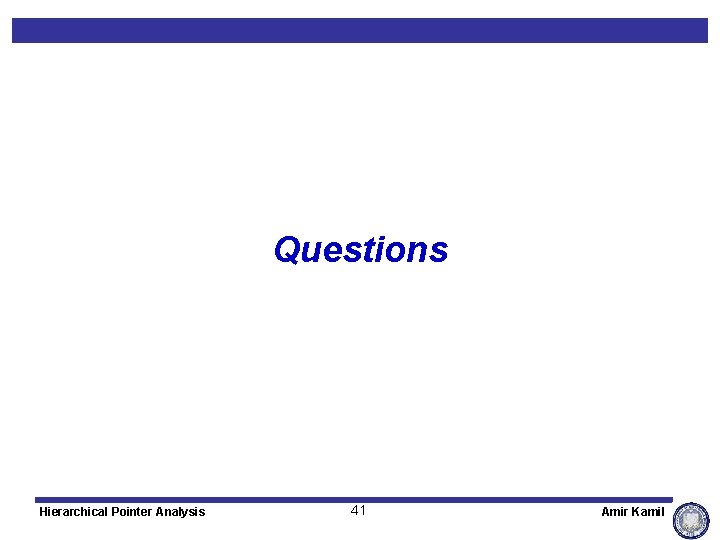 Questions

Hierarchical Pointer Analysis 41 Amir Kamil